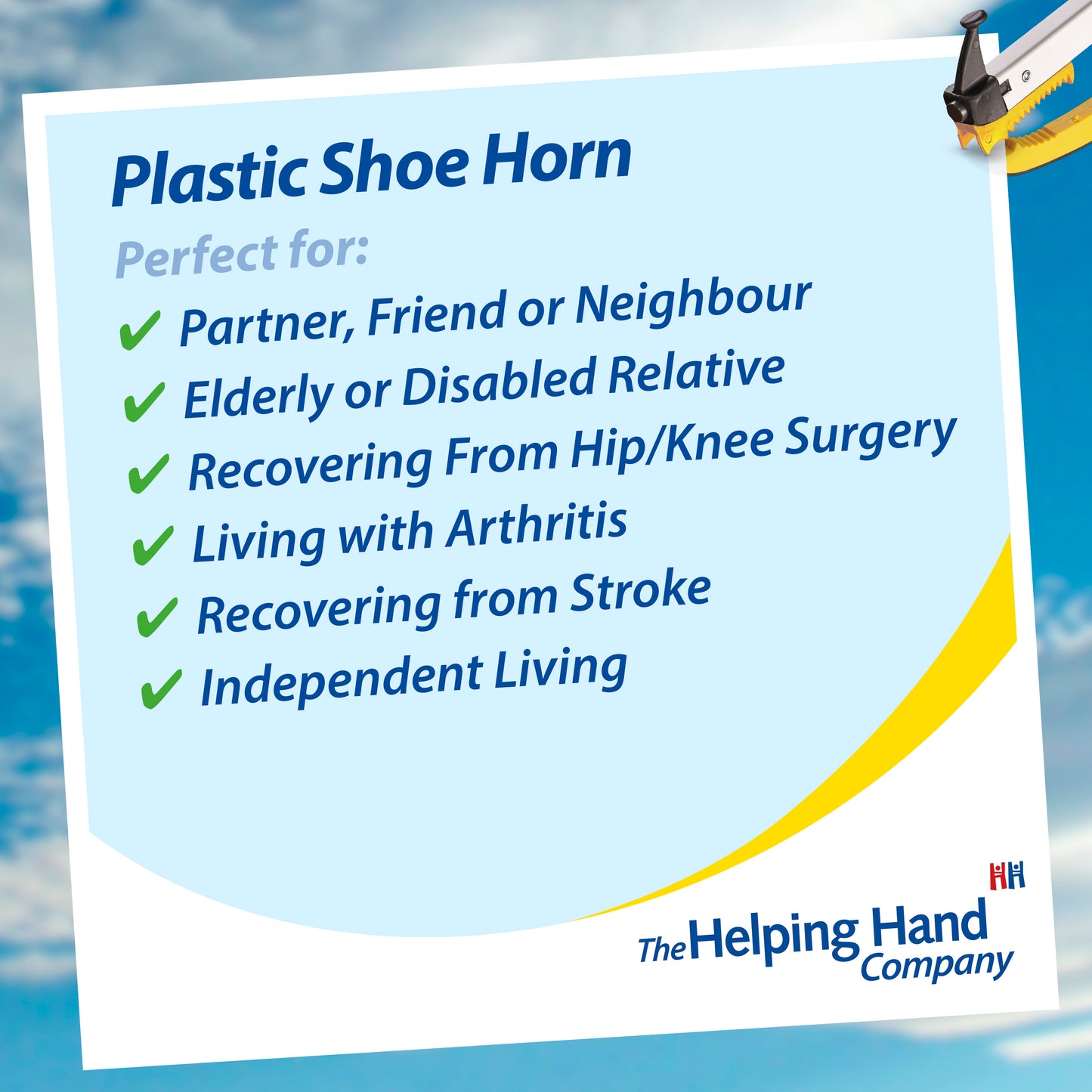 Plastic Shoe Horn

Perfect for:

✔ Partner, Friend or Neighbour
✔ Elderly or Disabled Relative
✔ Recovering From Hip/Knee Surgery
✔ Living with Arthritis
✔ Recovering from Stroke
✔ Independent Living

The Helping Hand Company